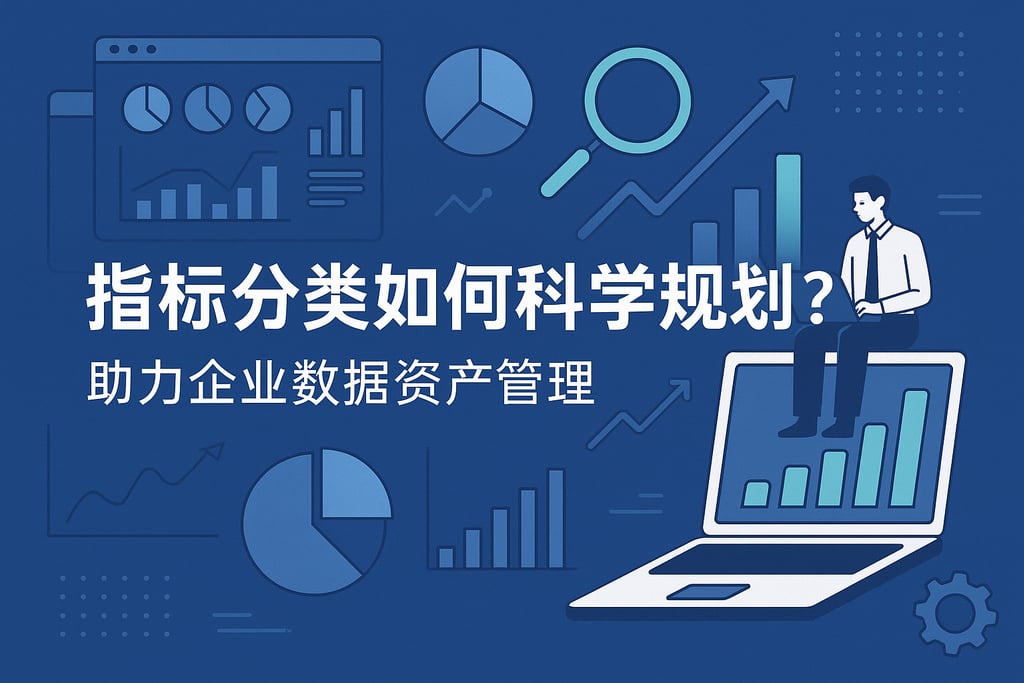 指标分类如何科学规划？

助力企业数据资产管理